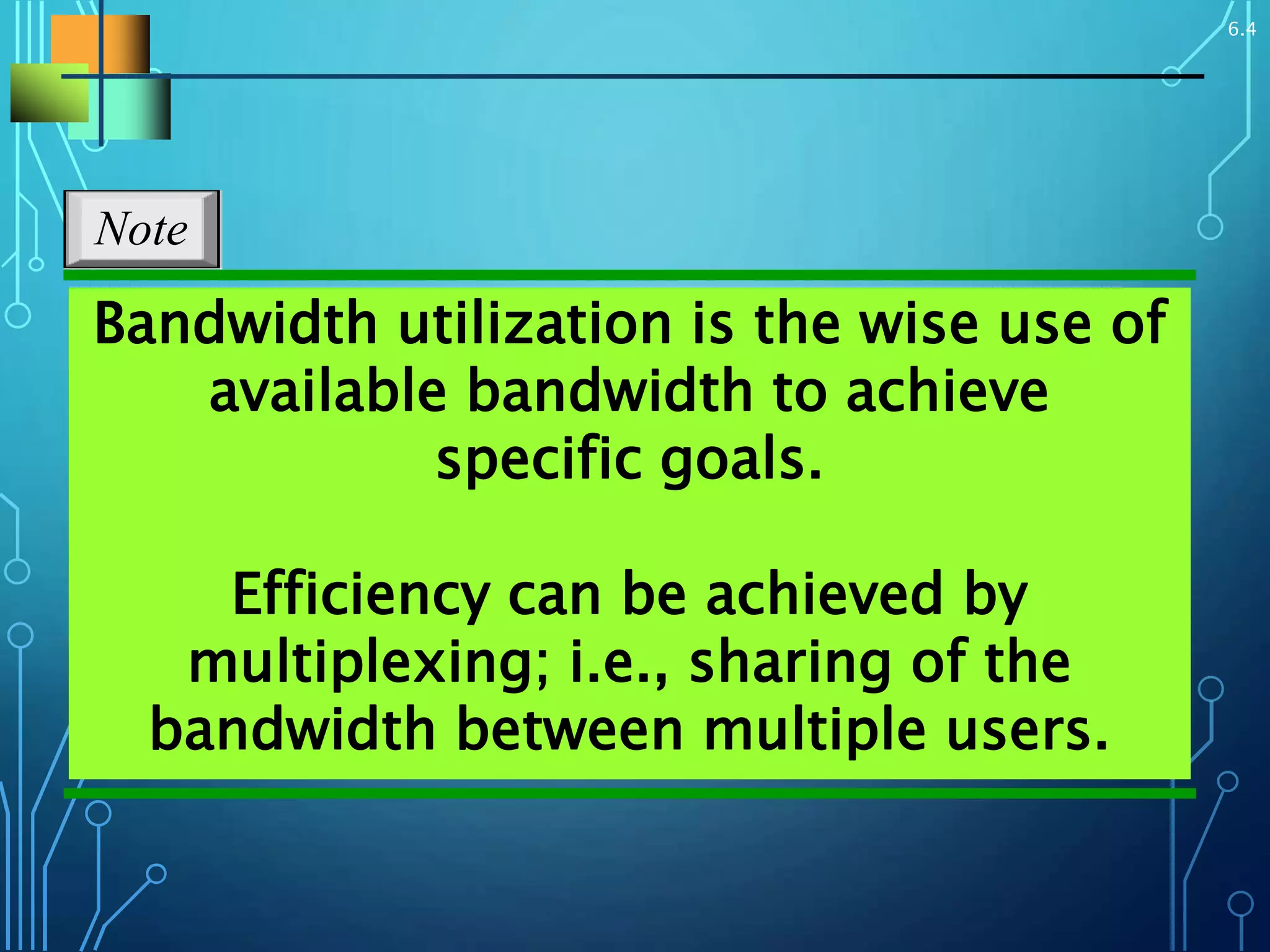 6.4

Note

Bandwidth utilization is the wise use of available bandwidth to achieve specific goals.

Efficiency can be achieved by multiplexing; i.e., sharing of the bandwidth between multiple users.